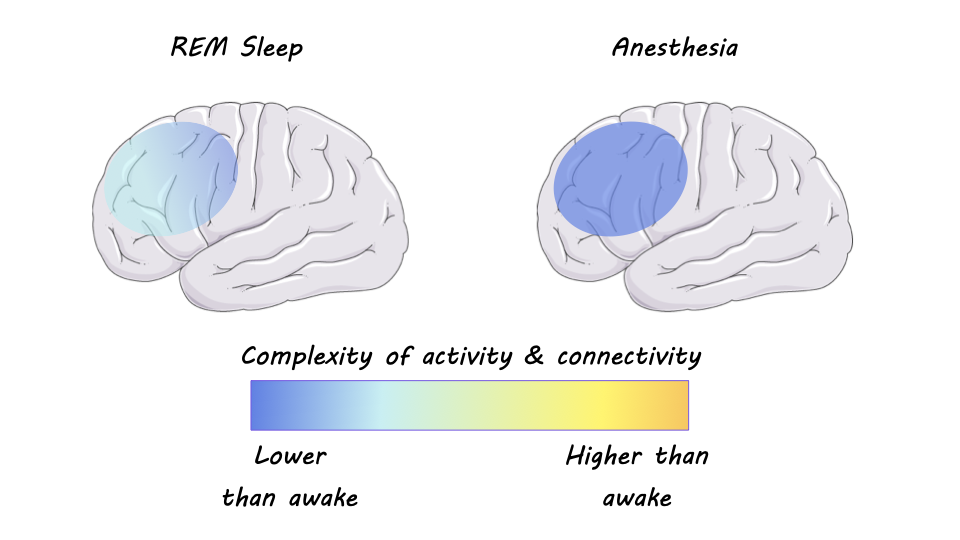 REM Sleep

Anesthesia

Complexity of activity & connectivity

Lower than awake

Higher than awake